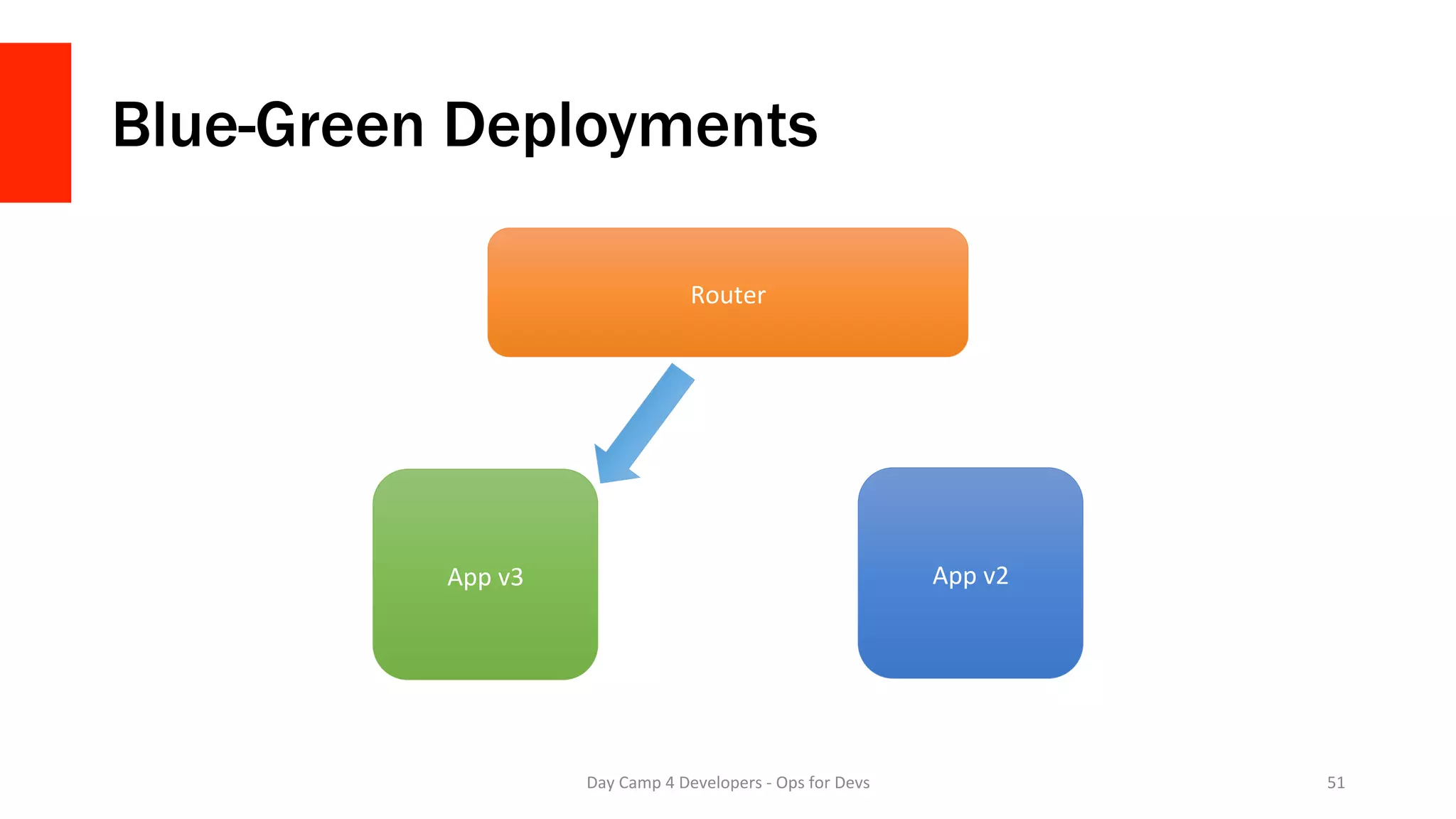 Blue-Green Deployments

Router

App v3

App v2

Day Camp 4 Developers - Ops for Devs

51